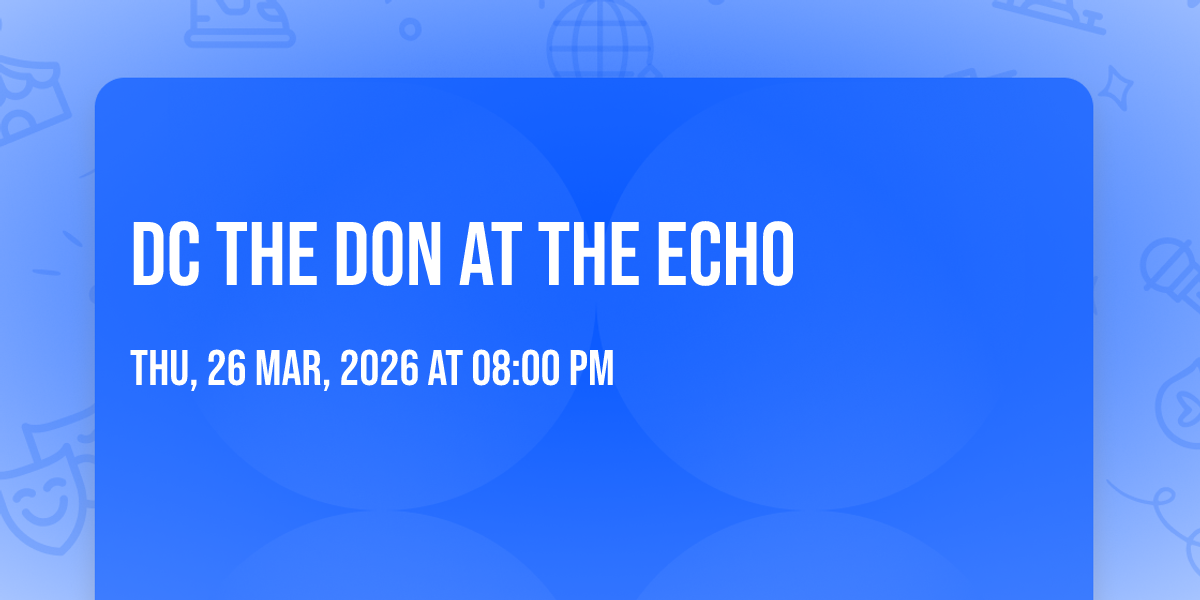 DC THE DON AT THE ECHO

THU, 26 MAR, 2026 AT 08:00 PM